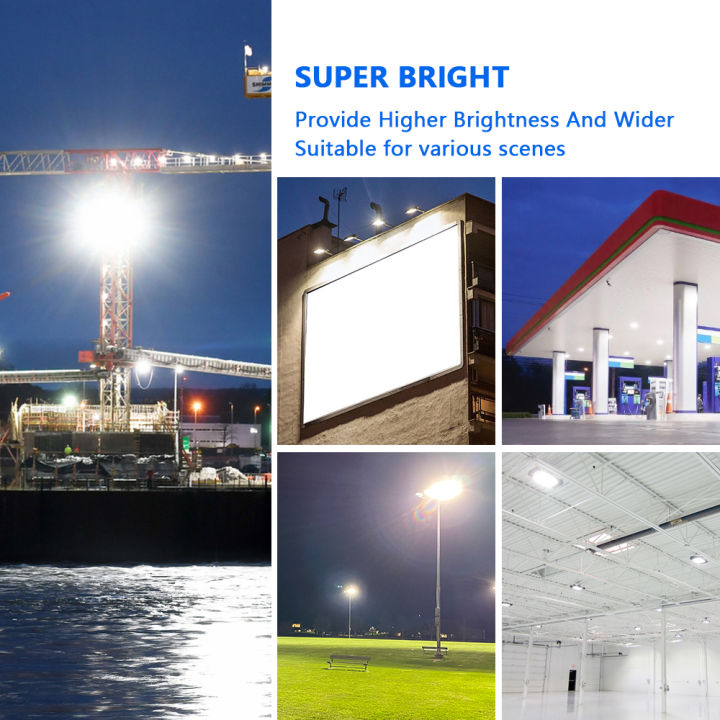 SUPER BRIGHT

Provide Higher Brightness And Wider
Suitable for various scenes